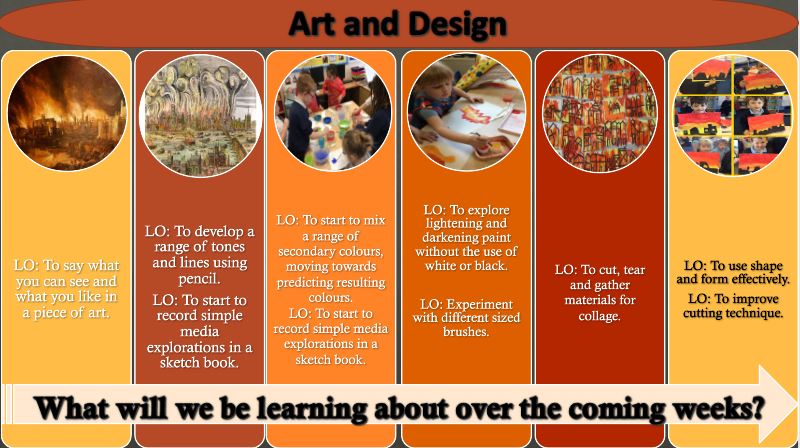 Art and Design

LO: To say what you can see and what you like in a piece of art.

LO: To develop a range of tones and lines using pencil.

LO: To start to record simple media explorations in a sketch book.

LO: To start to mix a range of secondary colours, moving towards predicting resulting colours.

LO: To start to record simple media explorations in a sketch book.

LO: To explore lightening and darkening paint without the use of white or black.

LO: Experiment with different sized brushes.

LO: To cut, tear and gather materials for collage.

LO: To use shape and form effectively.

LO: To improve cutting technique.

What will we be learning about over the coming weeks?